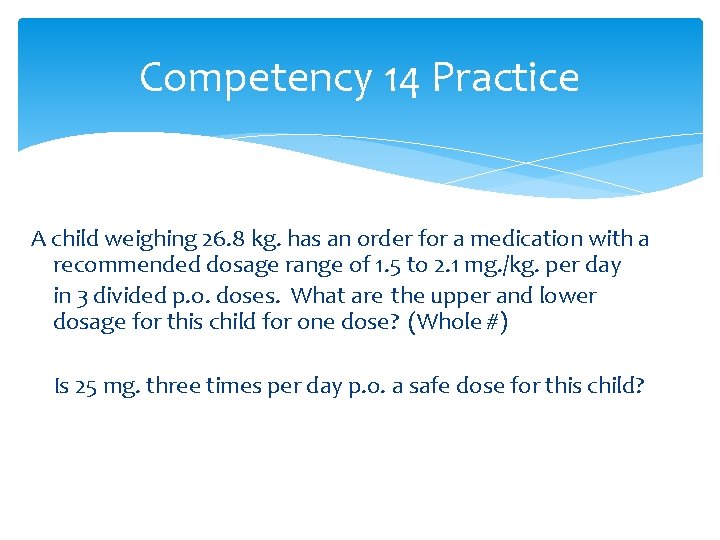 Competency 14 Practice

A child weighing 26.8 kg. has an order for a medication with a recommended dosage range of 1.5 to 2.1 mg./kg. per day in 3 divided p.o. doses. What are the upper and lower dosage for this child for one dose? (Whole #)

Is 25 mg. three times per day p.o. a safe dose for this child?